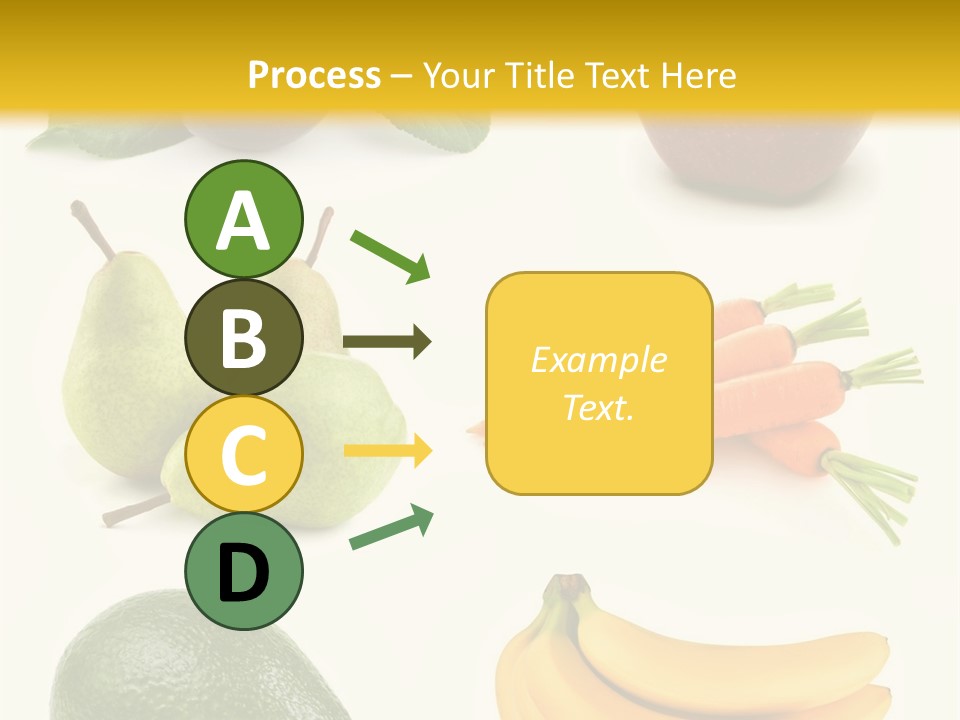 Process – Your Title Text Here

A

B

C

D

Example Text.